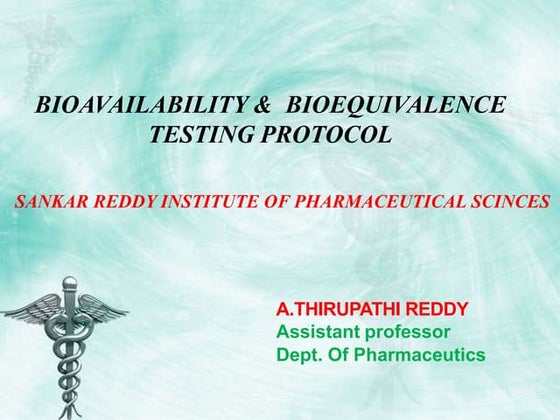 BIOAVAILABILITY & BIOEQUIVALENCE TESTING PROTOCOL

SANKAR REDDY INSTITUTE OF PHARMACEUTICAL SCINCES

A.THIRUPATHI REDDY
Assistant professor
Dept. Of Pharmaceutics